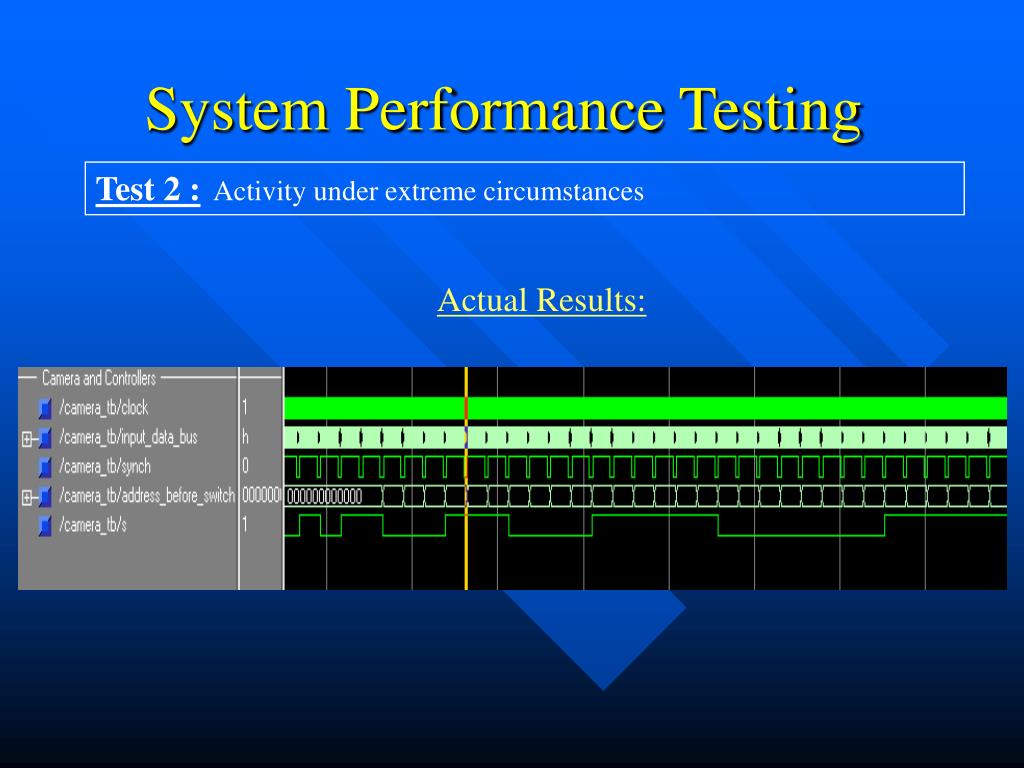 System Performance Testing

Test 2 : Activity under extreme circumstances

Actual Results:

Camera and Controllers
/camera_tb/clock 1
/camera_tb/input_data_bus h
/camera_tb/synch 0
/camera_tb/address_before_switch 000000 000000000000
/camera_tb/s 1